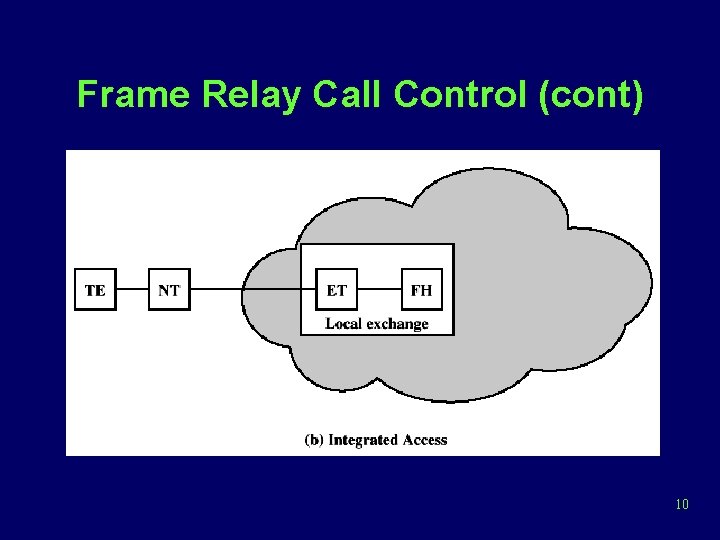 Frame Relay Call Control (cont)

TE

NT

ET

FH

Local exchange

(b) Integrated Access

10